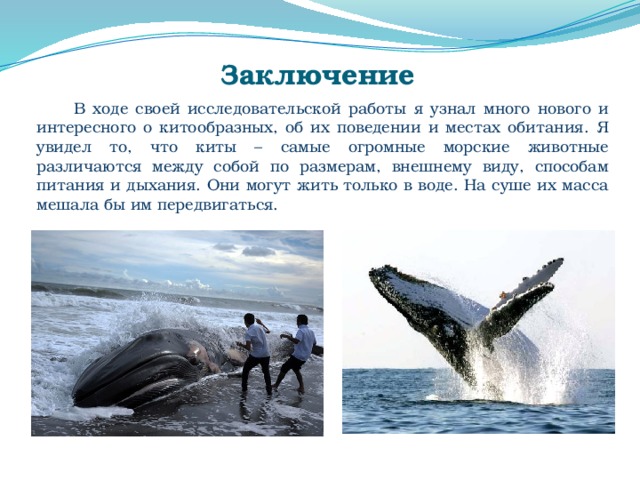 Заключение

В ходе своей исследовательской работы я узнал много нового и интересного о китообразных, об их поведении и местах обитания. Я увидел то, что киты – самые огромные морские животные различаются между собой по размерам, внешнему виду, способам питания и дыхания. Они могут жить только в воде. На суше их масса мешала бы им передвигаться.